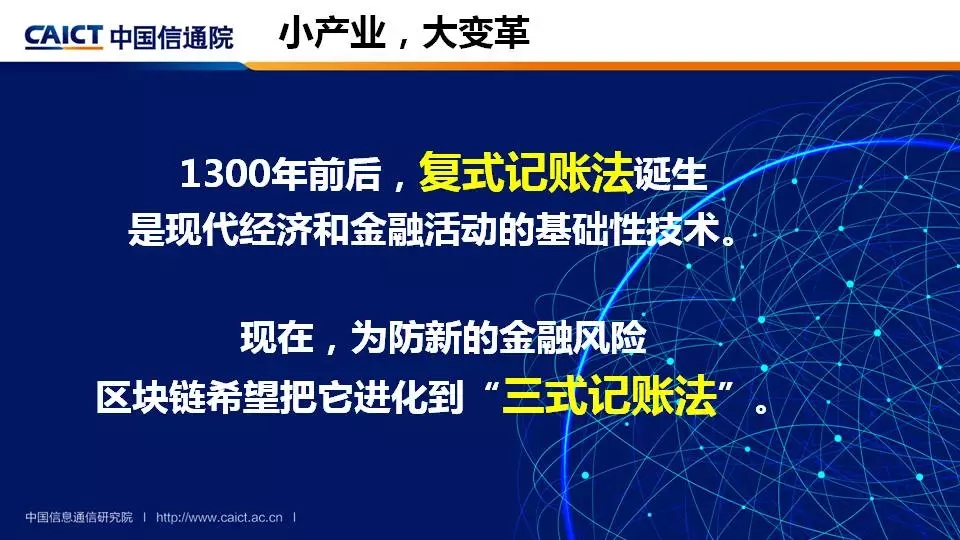 CAICT 中国信通院

小产业，大变革

1300年前后，复式记账法诞生
是现代经济和金融活动的基础性技术。

现在，为防新的金融风险
区块链希望把它进化到“三式记账法”。

中国信息通信研究院 | http://www.caict.ac.cn |